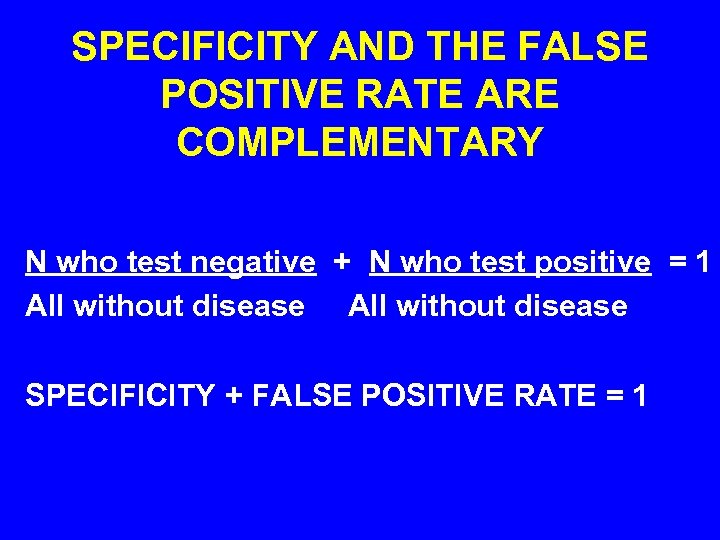 SPECIFICITY AND THE FALSE POSITIVE RATE ARE COMPLEMENTARY

$\frac{\text{N who test negative}}{\text{All without disease}} + \frac{\text{N who test positive}}{\text{All without disease}} = 1$

SPECIFICITY + FALSE POSITIVE RATE = 1